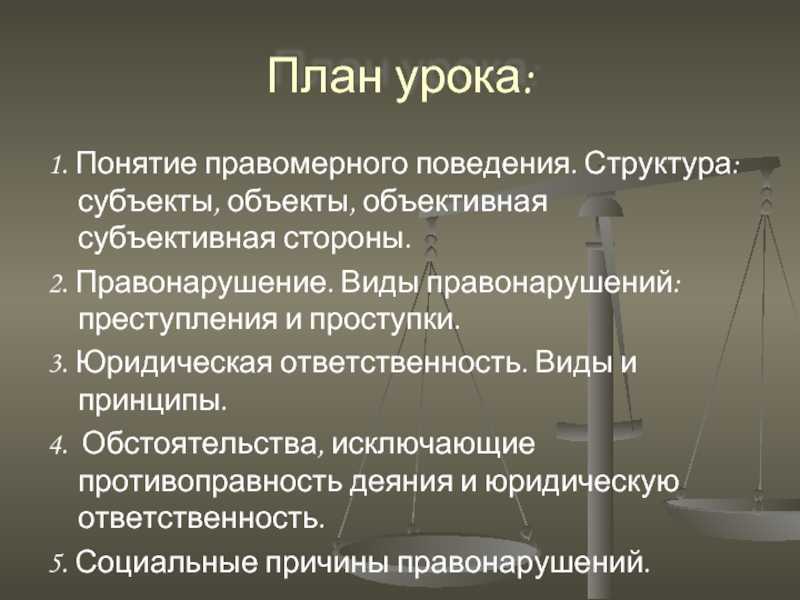 План урока:

1. Понятие правомерного поведения. Структура: субъекты, объекты, объективная субъективная стороны.

2. Правонарушение. Виды правонарушений: преступления и проступки.

3. Юридическая ответственность. Виды и принципы.

4. Обстоятельства, исключающие противоправность деяния и юридическую ответственность.

5. Социальные причины правонарушений.